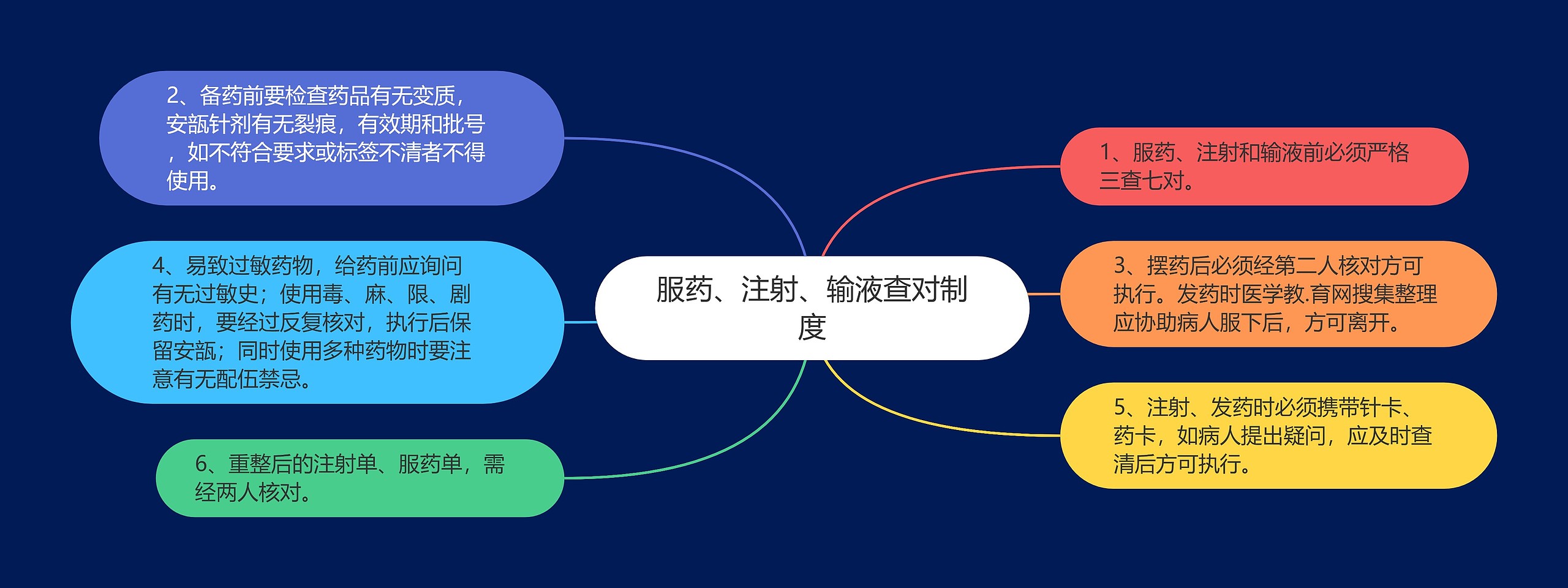 服药、注射、输液查对制度

1、服药、注射和输液前必须严格三查七对。

2、备药前要检查药品有无变质，安瓿针剂有无裂痕，有效期和批号，如不符合要求或标签不清者不得使用。

3、摆药后必须经第二人核对方可执行。发药时医学教.育网搜集整理应协助病人服下后，方可离开。

4、易致过敏药物，给药前应询问有无过敏史；使用毒、麻、限、剧药时，要经过反复核对，执行后保留安瓿；同时使用多种药物时要注意有无配伍禁忌。

5、注射、发药时必须携带针卡、药卡，如病人提出疑问，应及时查清后方可执行。

6、重整后的注射单、服药单，需经两人核对。